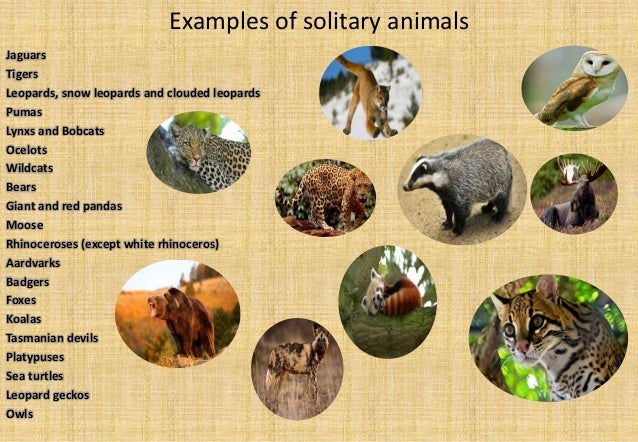 Examples of solitary animals

Jaguars
Tigers
Leopards, snow leopards and clouded leopards
Pumas
Lynxs and Bobcats
Ocelots
Wildcats
Bears
Giant and red pandas
Moose
Rhinoceroses (except white rhinoceros)
Aardvarks
Badgers
Foxes
Koalas
Tasmanian devils
Platypuses
Sea turtles
Leopard geckos
Owls